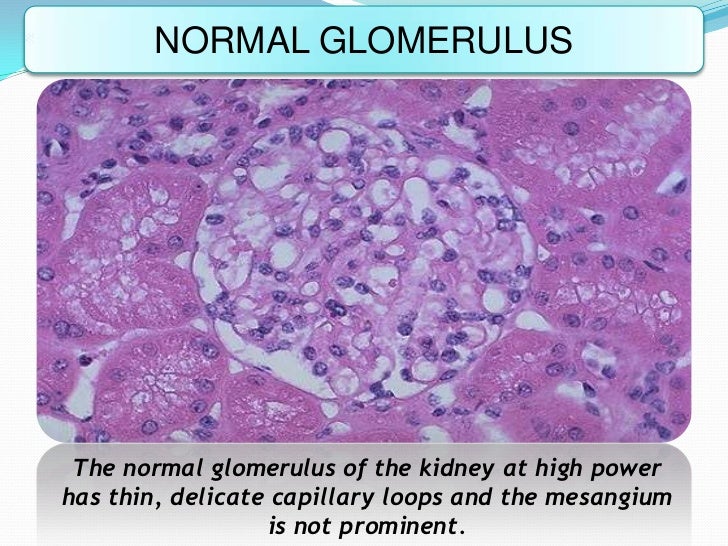 NORMAL GLOMERULUS

The normal glomerulus of the kidney at high power has thin, delicate capillary loops and the mesangium is not prominent.